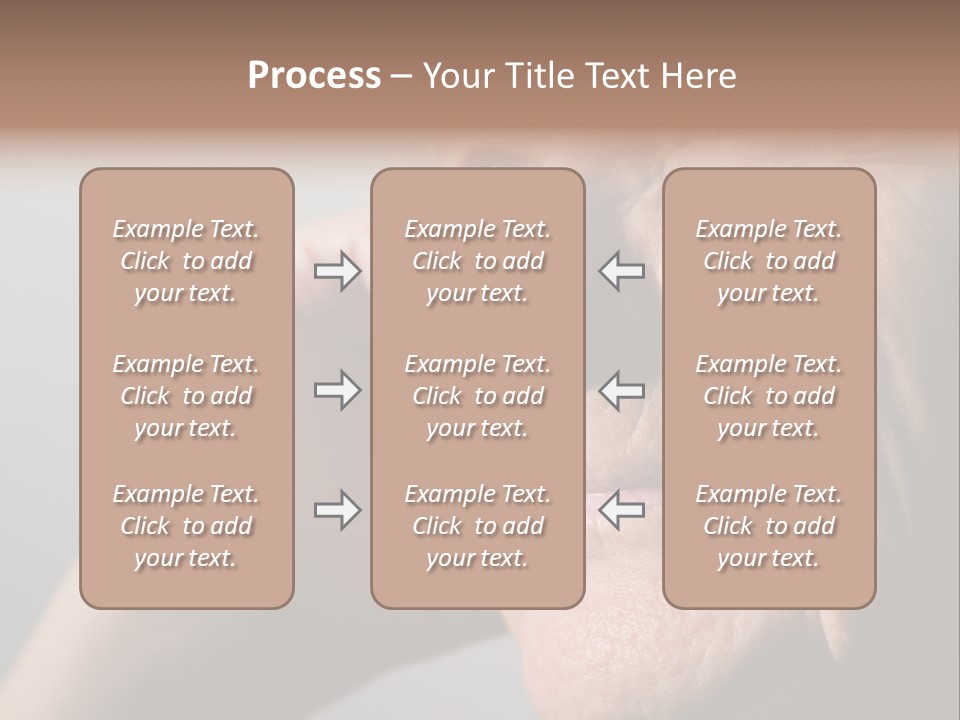 Process – Your Title Text Here

Example Text. Click to add your text.

Example Text. Click to add your text.

Example Text. Click to add your text.

Example Text. Click to add your text.

Example Text. Click to add your text.

Example Text. Click to add your text.

Example Text. Click to add your text.

Example Text. Click to add your text.

Example Text. Click to add your text.